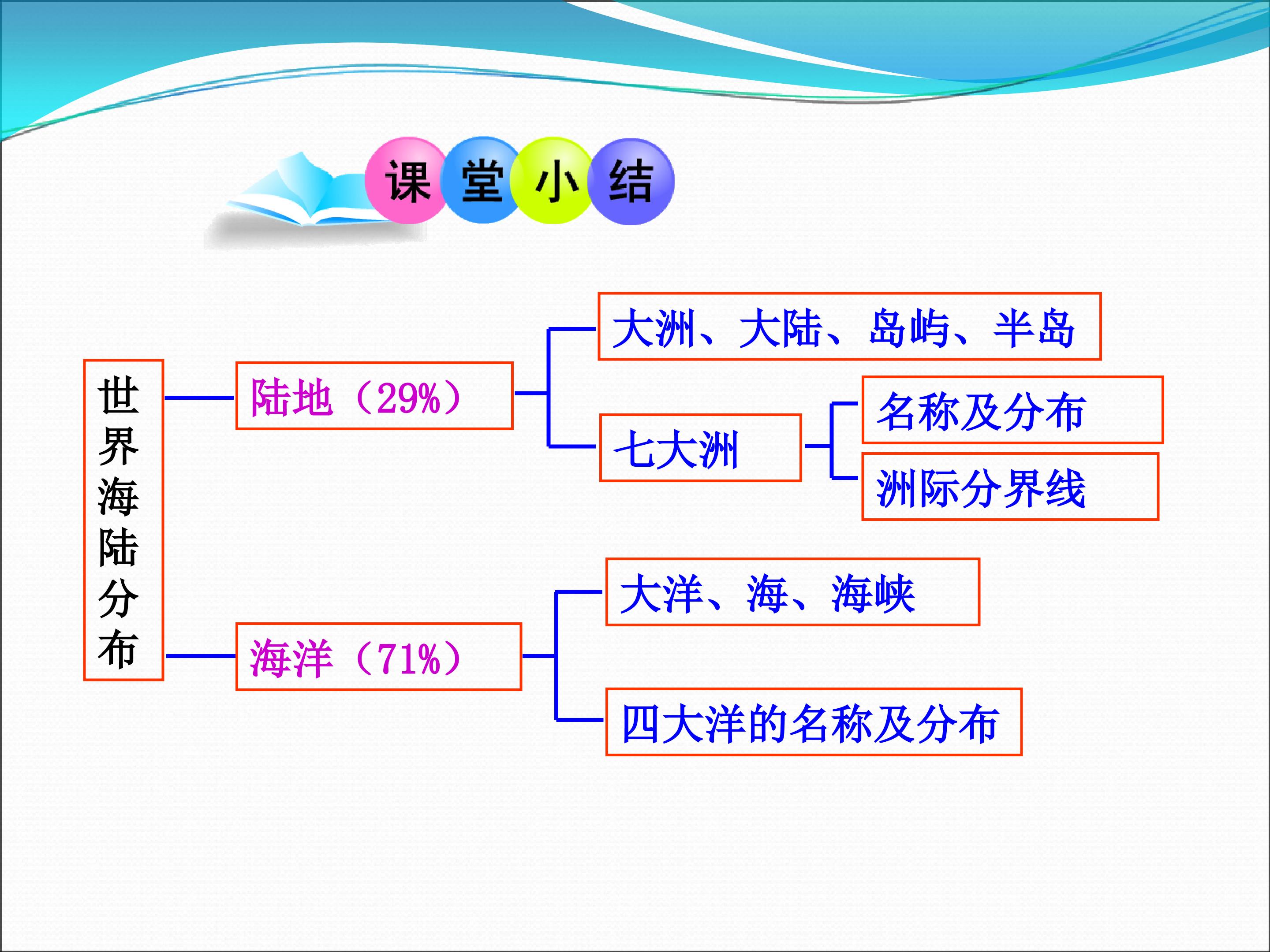 课堂小结

世界海陆分布

陆地（29%）

大洲、大陆、岛屿、半岛

七大洲

名称及分布

洲际分界线

海洋（71%）

大洋、海、海峡

四大洋的名称及分布